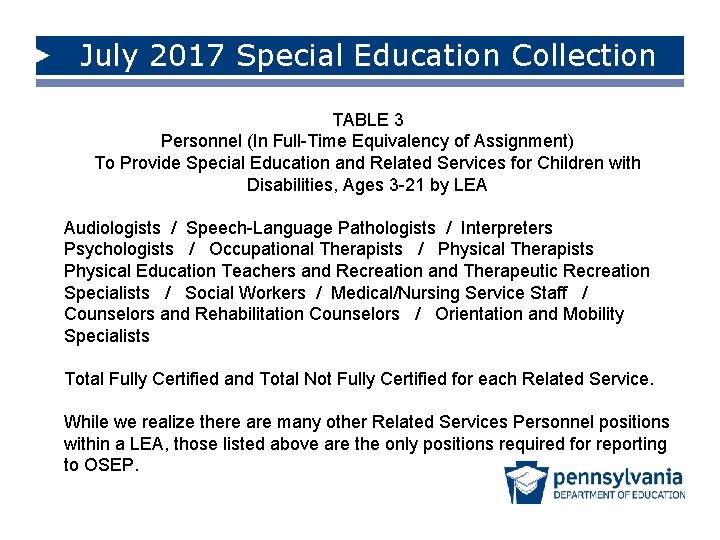 July 2017 Special Education Collection

TABLE 3
Personnel (In Full-Time Equivalency of Assignment)
To Provide Special Education and Related Services for Children with Disabilities, Ages 3-21 by LEA

Audiologists / Speech-Language Pathologists / Interpreters Psychologists / Occupational Therapists / Physical Therapists Physical Education Teachers and Recreation and Therapeutic Recreation Specialists / Social Workers / Medical/Nursing Service Staff / Counselors and Rehabilitation Counselors / Orientation and Mobility Specialists

Total Fully Certified and Total Not Fully Certified for each Related Service.

While we realize there are many other Related Services Personnel positions within a LEA, those listed above are the only positions required for reporting to OSEP.

pennsylvania
DEPARTMENT OF EDUCATION